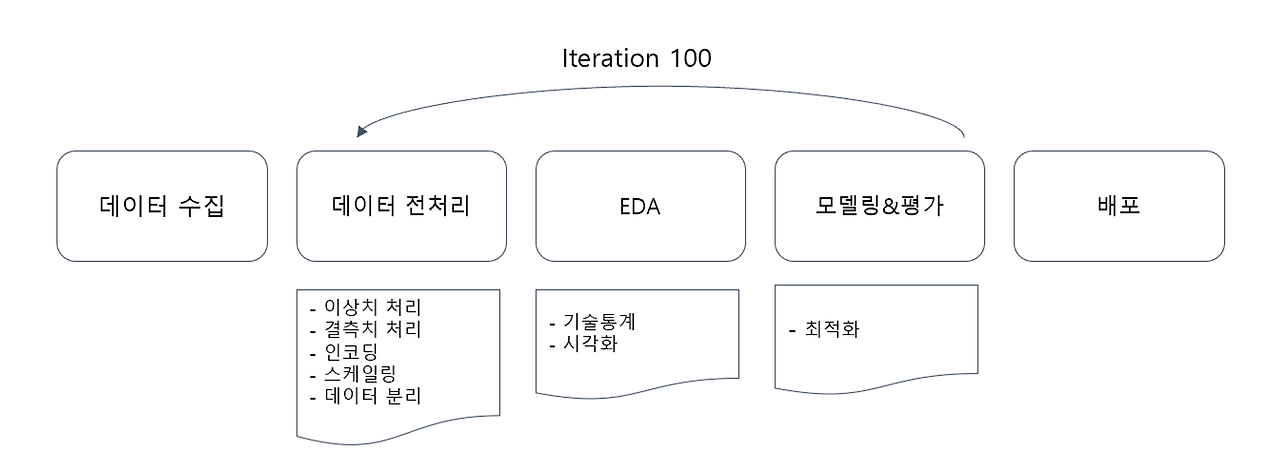 Iteration 100

데이터 수집

데이터 전처리

EDA

모델링&평가

배포

- 이상치 처리
- 결측치 처리
- 인코딩
- 스케일링
- 데이터 분리

- 기술통계
- 시각화

- 최적화